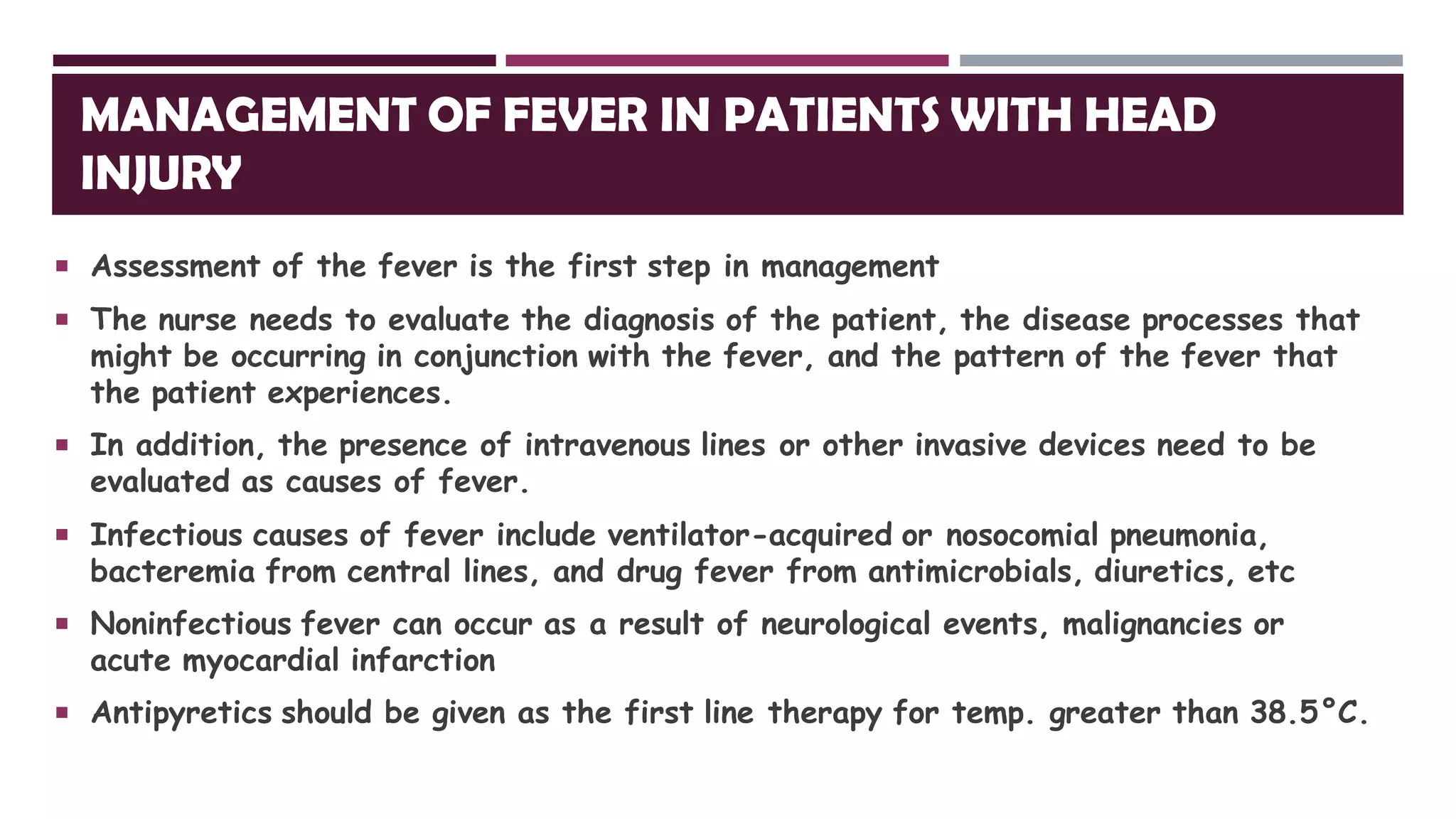 MANAGEMENT OF FEVER IN PATIENTS WITH HEAD INJURY

▪ Assessment of the fever is the first step in management

▪ The nurse needs to evaluate the diagnosis of the patient, the disease processes that might be occurring in conjunction with the fever, and the pattern of the fever that the patient experiences.

▪ In addition, the presence of intravenous lines or other invasive devices need to be evaluated as causes of fever.

▪ Infectious causes of fever include ventilator-acquired or nosocomial pneumonia, bacteremia from central lines, and drug fever from antimicrobials, diuretics, etc

▪ Noninfectious fever can occur as a result of neurological events, malignancies or acute myocardial infarction

▪ Antipyretics should be given as the first line therapy for temp. greater than 38.5°C.